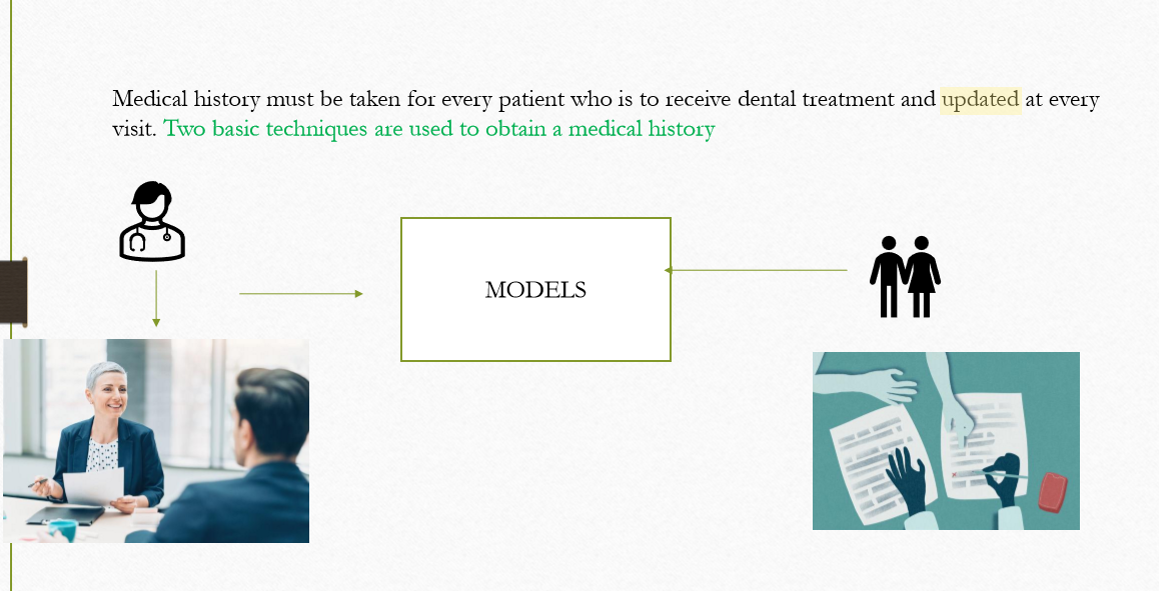 Medical history must be taken for every patient who is to receive dental treatment and updated at every visit. Two basic techniques are used to obtain a medical history

MODELS